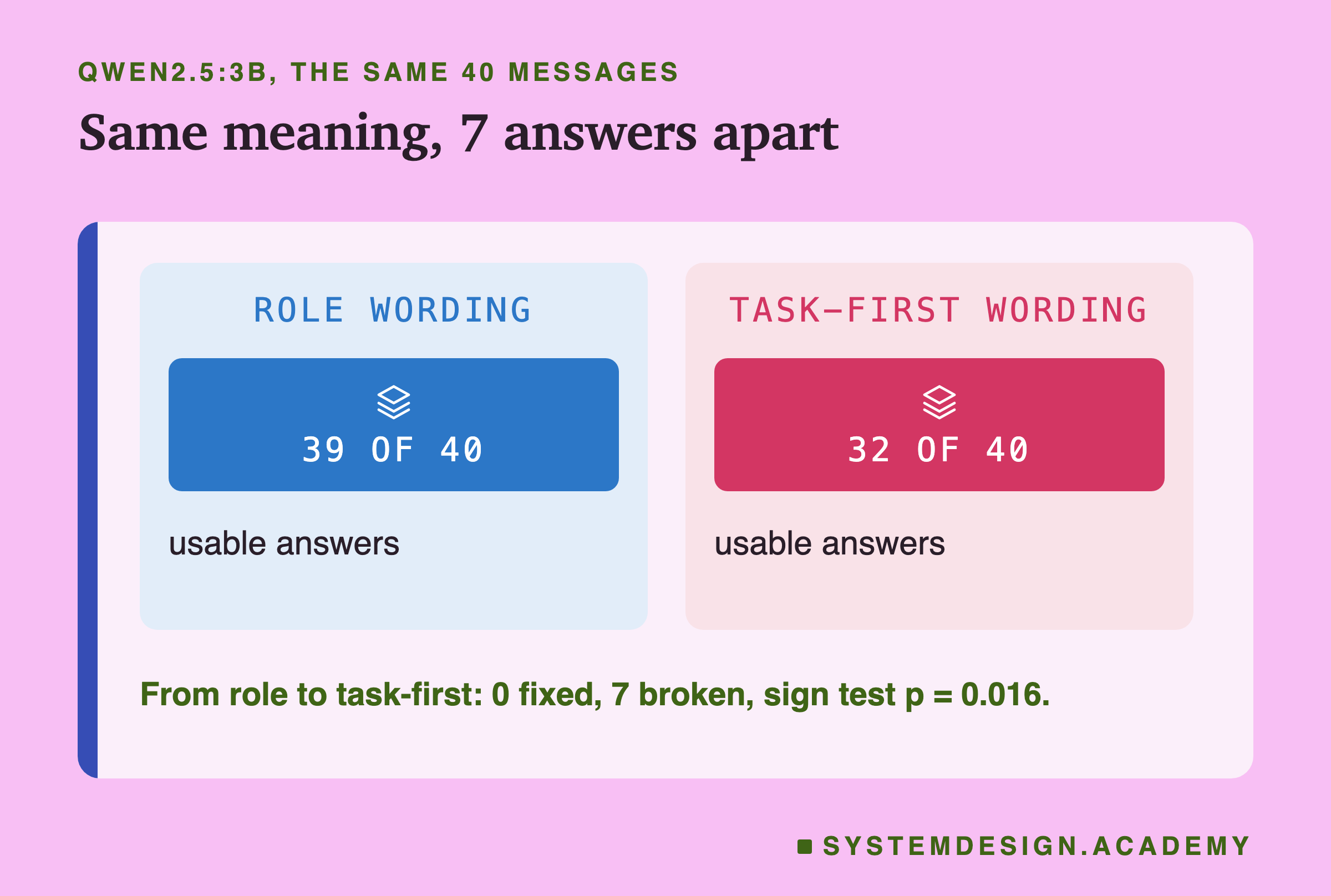 QWEN2.5:3B, THE SAME 40 MESSAGES

Same meaning, 7 answers apart

ROLE WORDING

39 OF 40

usable answers

TASK-FIRST WORDING

32 OF 40

usable answers

From role to task-first: 0 fixed, 7 broken, sign test p = 0.016.

SYSTEMDESIGN.ACADEMY